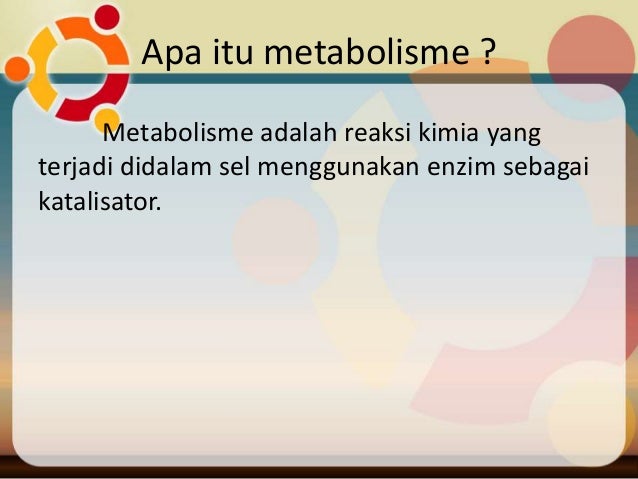 Apa itu metabolisme ?

Metabolisme adalah reaksi kimia yang terjadi didalam sel menggunakan enzim sebagai katalisator.